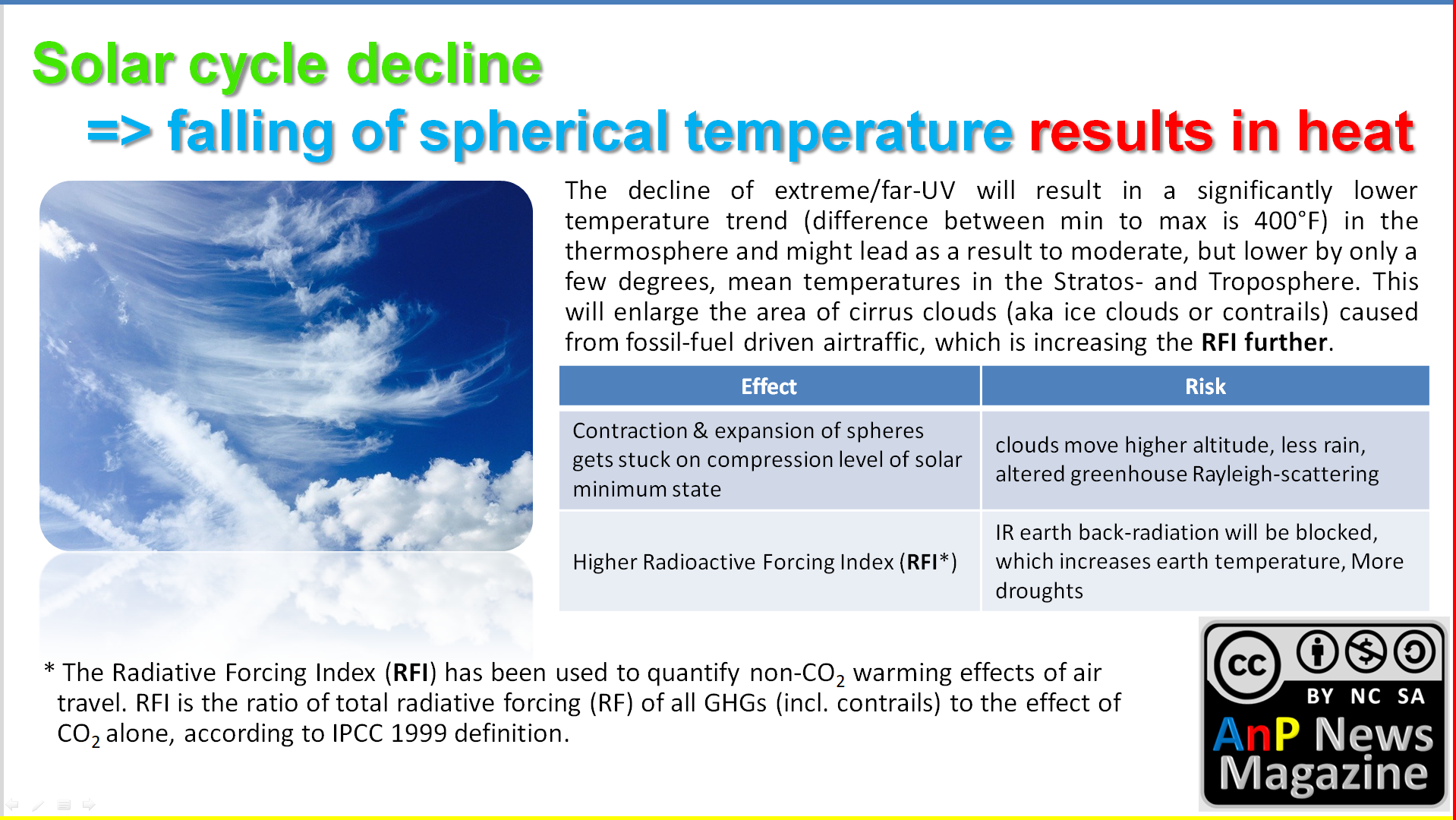 Solar cycle decline

=> falling of spherical temperature results in heat

The decline of extreme/far-UV will result in a significantly lower temperature trend (difference between min to max is 400°F) in the thermosphere and might lead as a result to moderate, but lower by only a few degrees, mean temperatures in the Stratos- and Troposphere. This will enlarge the area of cirrus clouds (aka ice clouds or contrails) caused from fossil-fuel driven airtraffic, which is increasing the RFI further.

| Effect | Risk |
|---|---|
| Contraction & expansion of spheres gets stuck on compression level of solar minimum state | clouds move higher altitude, less rain, altered greenhouse Rayleigh-scattering |
| Higher Radioactive Forcing Index (RFI*) | IR earth back-radiation will be blocked, which increases earth temperature, More droughts |

* The Radiative Forcing Index (RFI) has been used to quantify non-$CO_2$ warming effects of air travel. RFI is the ratio of total radiative forcing (RF) of all GHGs (incl. contrails) to the effect of $CO_2$ alone, according to IPCC 1999 definition.

cc BY NC SA
AnP News Magazine